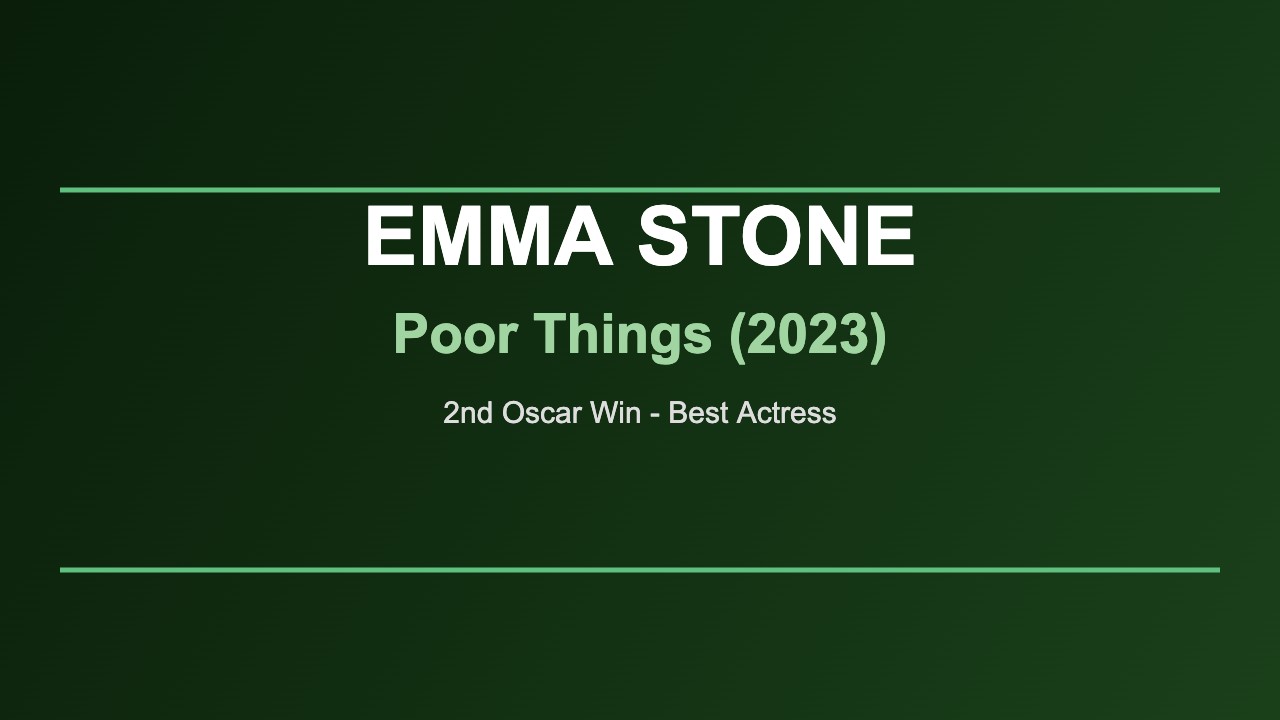 EMMA STONE

Poor Things (2023)

2nd Oscar Win - Best Actress